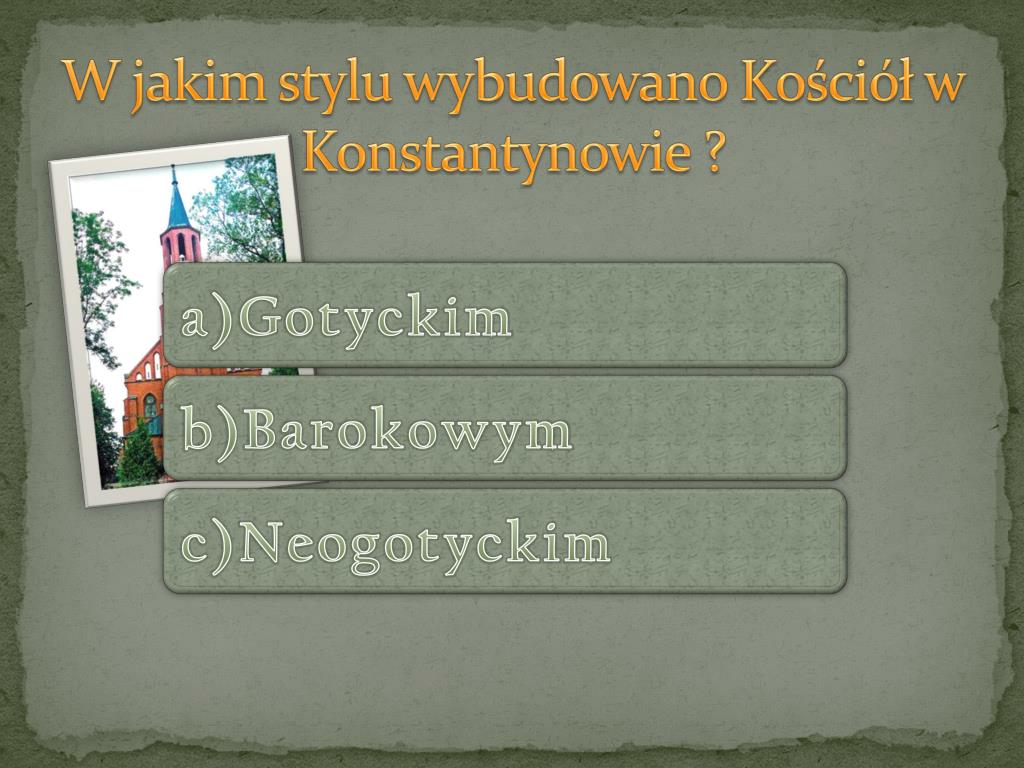 W jakim stylu wybudowano Kościół w Konstantynowie ?

a)Gotyckim

b)Barokowym

c)Neogotyckim